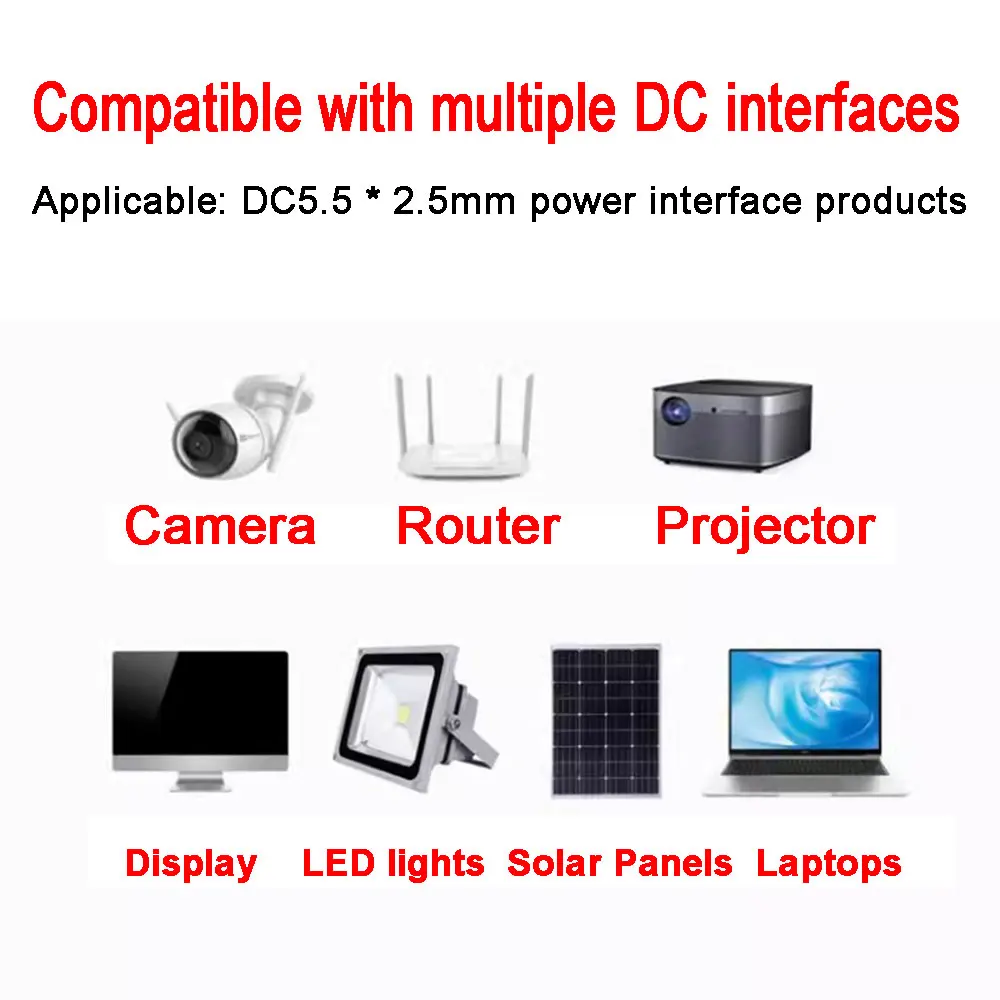 Compatible with multiple DC interfaces

Applicable: DC5.5 * 2.5mm power interface products

Camera Router Projector

Display LED lights Solar Panels Laptops